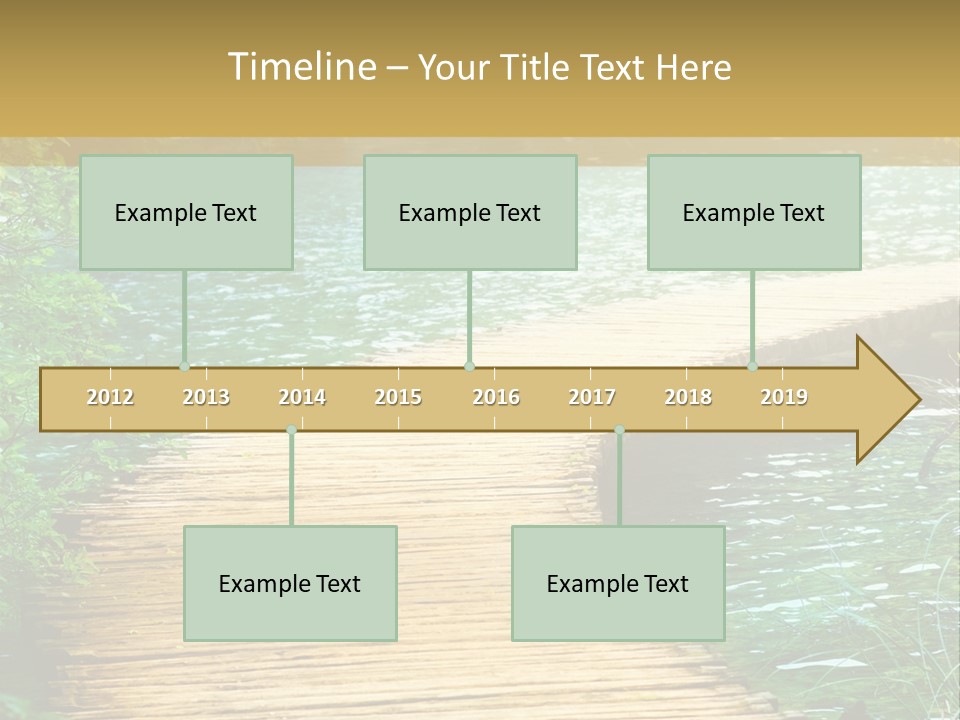 Timeline – Your Title Text Here

Example Text

Example Text

Example Text

2012 2013 2014 2015 2016 2017 2018 2019

Example Text

Example Text